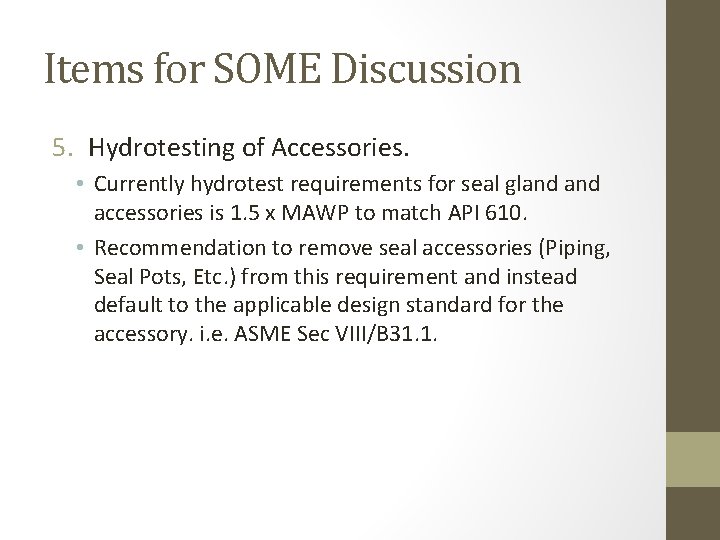 Items for SOME Discussion

5. Hydrotesting of Accessories.

• Currently hydrotest requirements for seal gland and accessories is 1.5 x MAWP to match API 610.

• Recommendation to remove seal accessories (Piping, Seal Pots, Etc.) from this requirement and instead default to the applicable design standard for the accessory. i.e. ASME Sec VIII/B31.1.